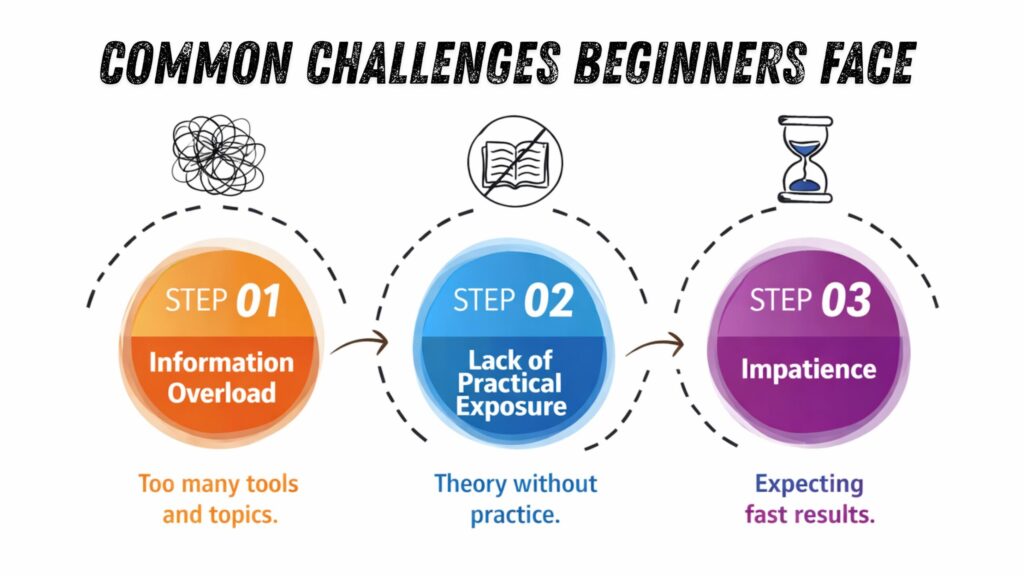 COMMON CHALLENGES BEGINNERS FACE

STEP 01
Information Overload

Too many tools and topics.

STEP 02
Lack of Practical Exposure

Theory without practice.

STEP 03
Impatience

Expecting fast results.